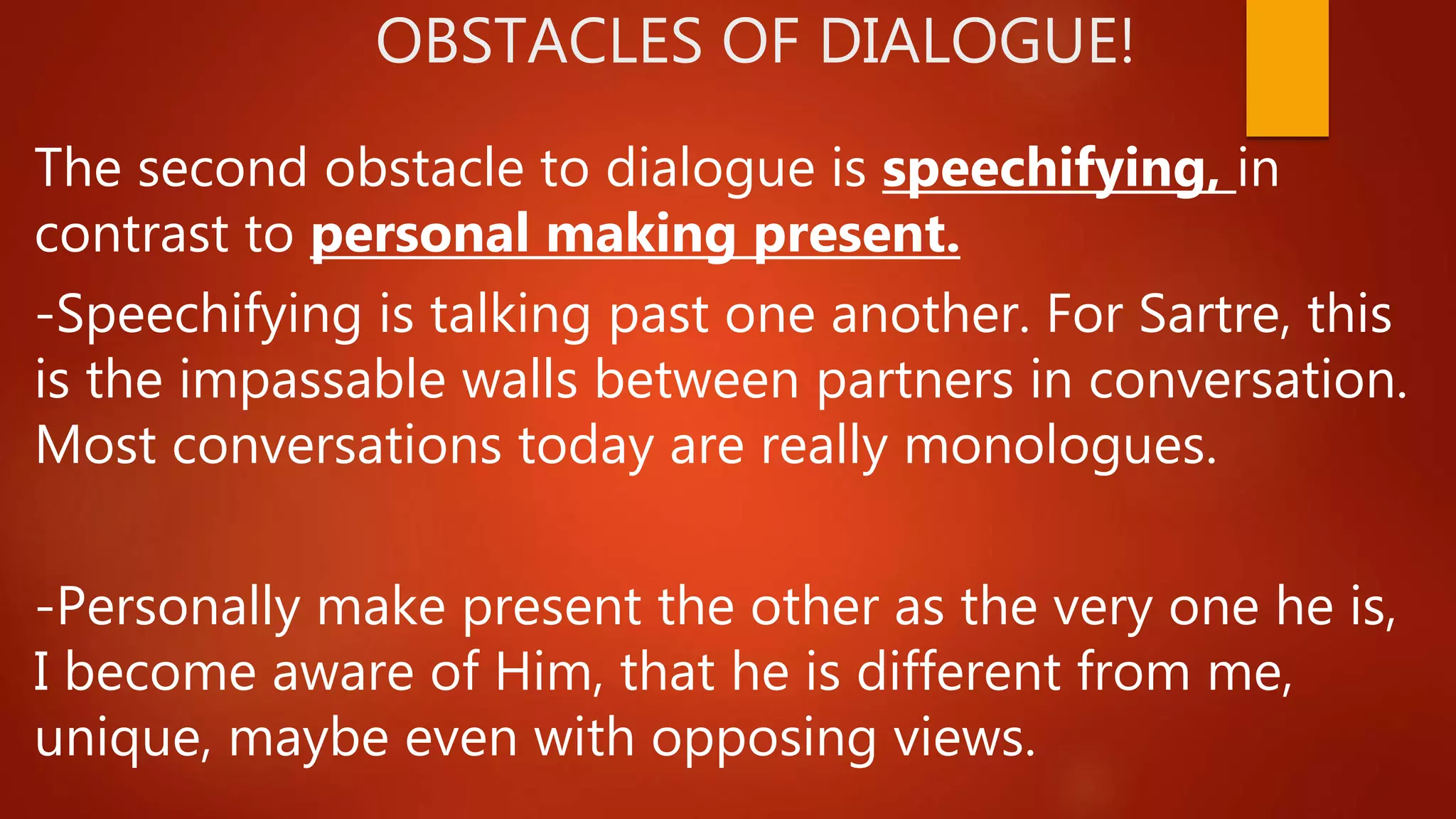 OBSTACLES OF DIALOGUE!

The second obstacle to dialogue is speechifying, in contrast to personal making present.

-Speechifying is talking past one another. For Sartre, this is the impassable walls between partners in conversation. Most conversations today are really monologues.

-Personally make present the other as the very one he is, I become aware of Him, that he is different from me, unique, maybe even with opposing views.